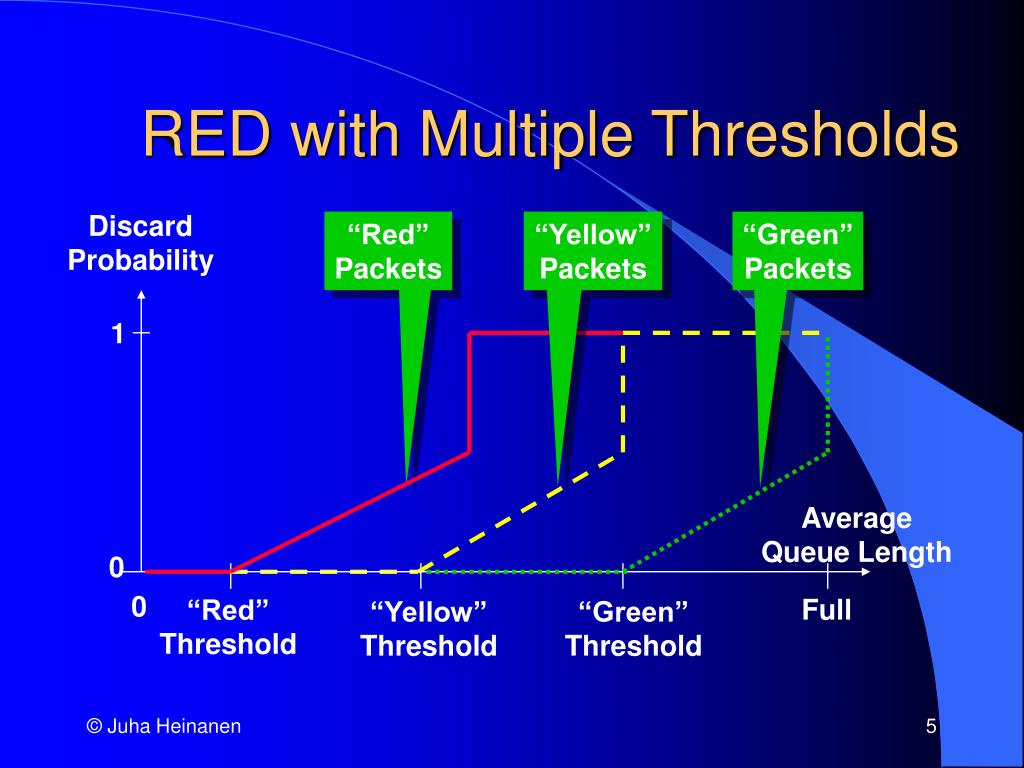 RED with Multiple Thresholds

Discard Probability

“Red” Packets

“Yellow” Packets

“Green” Packets

1

0

Average Queue Length

0

“Red” Threshold

“Yellow” Threshold

“Green” Threshold

Full

© Juha Heinanen

5